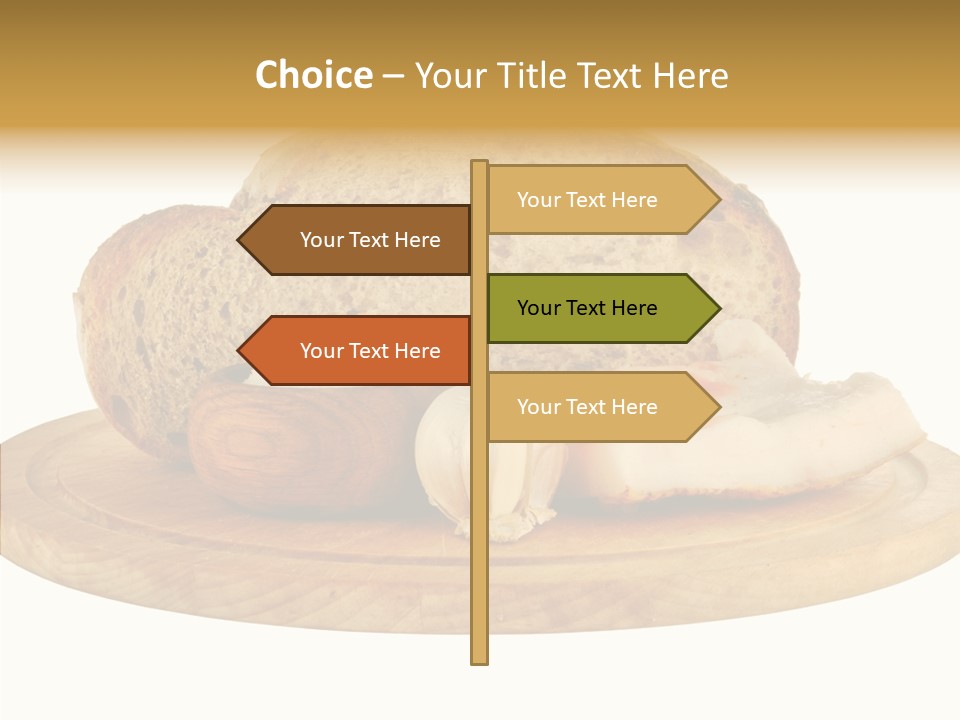 Choice – Your Title Text Here

Your Text Here

Your Text Here

Your Text Here

Your Text Here

Your Text Here